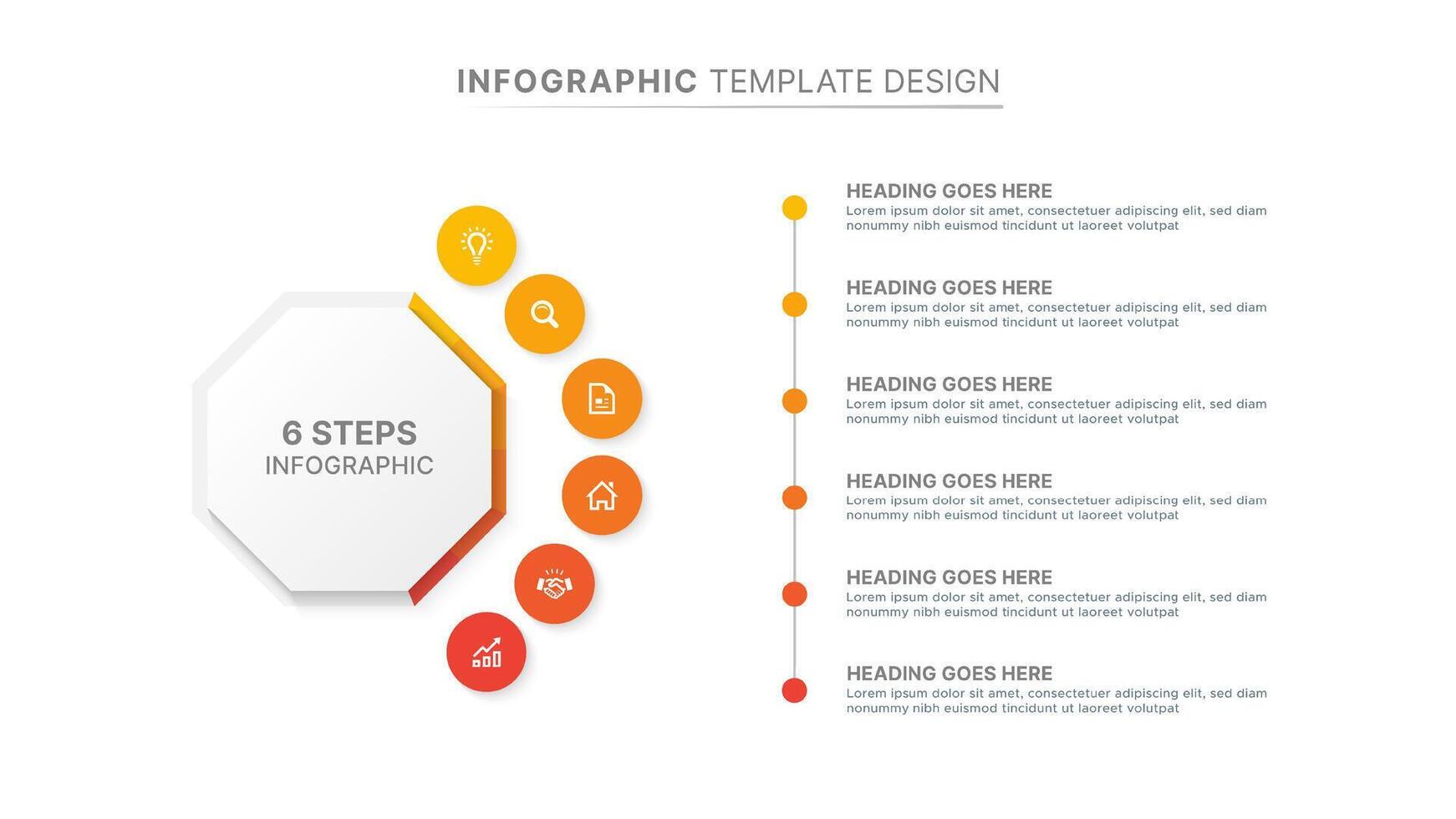 INFOGRAPHIC TEMPLATE DESIGN

6 STEPS
INFOGRAPHIC

HEADING GOES HERE
Lorem ipsum dolor sit amet, consectetuer adipiscing elit, sed diam nonummy nibh euismod tincidunt ut laoreet volutpat

HEADING GOES HERE
Lorem ipsum dolor sit amet, consectetuer adipiscing elit, sed diam nonummy nibh euismod tincidunt ut laoreet volutpat

HEADING GOES HERE
Lorem ipsum dolor sit amet, consectetuer adipiscing elit, sed diam nonummy nibh euismod tincidunt ut laoreet volutpat

HEADING GOES HERE
Lorem ipsum dolor sit amet, consectetuer adipiscing elit, sed diam nonummy nibh euismod tincidunt ut laoreet volutpat

HEADING GOES HERE
Lorem ipsum dolor sit amet, consectetuer adipiscing elit, sed diam nonummy nibh euismod tincidunt ut laoreet volutpat

HEADING GOES HERE
Lorem ipsum dolor sit amet, consectetuer adipiscing elit, sed diam nonummy nibh euismod tincidunt ut laoreet volutpat